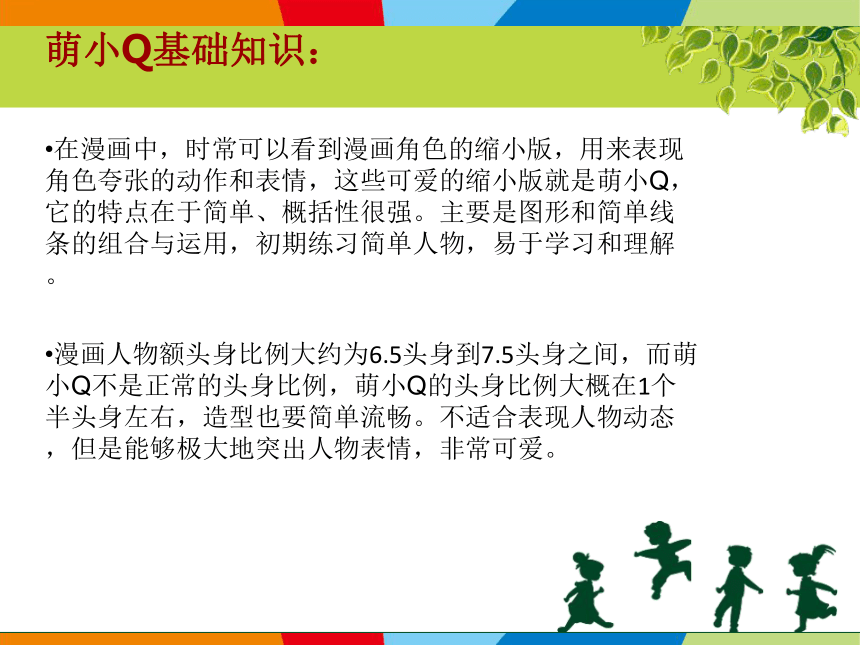 萌小Q基础知识：

•在漫画中，时常可以看到漫画角色的缩小版，用来表现角色夸张的动作和表情，这些可爱的缩小版就是萌小Q，它的特点在于简单、概括性很强。主要是图形和简单线条的组合与运用，初期练习简单人物，易于学习和理解。

•漫画人物额头身比例大约为6.5头身到7.5头身之间，而萌小Q不是正常的头身比例，萌小Q的头身比例大概在1个半头身左右，造型也要简单流畅。不适合表现人物动态，但是能够极大地突出人物表情，非常可爱。